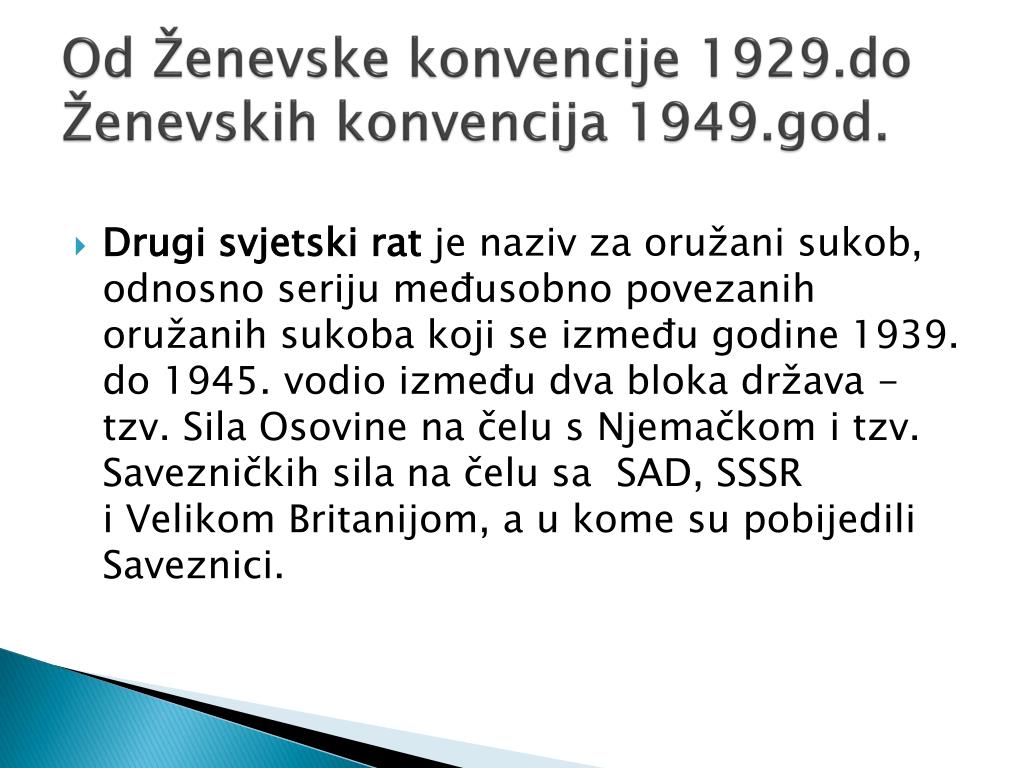 Od Ženevske konvencije 1929.do Ženevskih konvencija 1949.god.

Drugi svjetski rat je naziv za oružani sukob, odnosno seriju međusobno povezanih oružanih sukoba koji se između godine 1939. do 1945. vodio između dva bloka država - tzv. Sila Osovine na čelu s Njemačkom i tzv. Savezničkih sila na čelu sa SAD, SSSR i Velikom Britanijom, a u kome su pobijedili Saveznici.